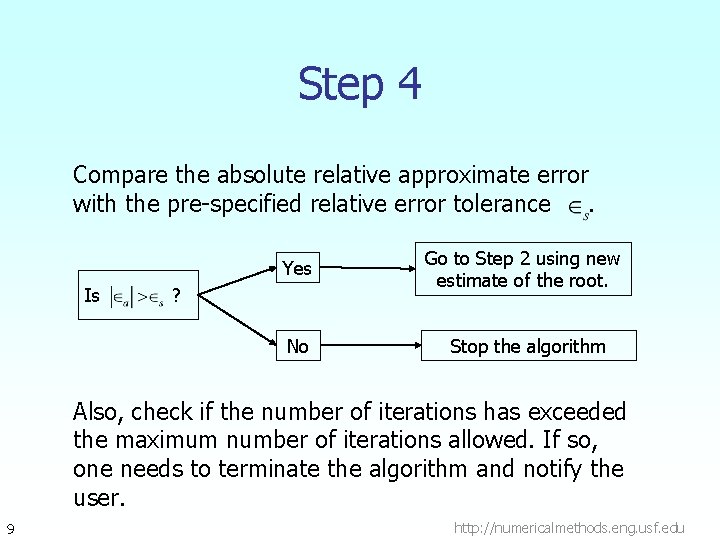 Step 4

Compare the absolute relative approximate error with the pre-specified relative error tolerance $\in_s$.

Is $|\in_a| > \in_s$ ?

Yes

Go to Step 2 using new estimate of the root.

No

Stop the algorithm

Also, check if the number of iterations has exceeded the maximum number of iterations allowed. If so, one needs to terminate the algorithm and notify the user.

9

http://numericalmethods.eng.usf.edu